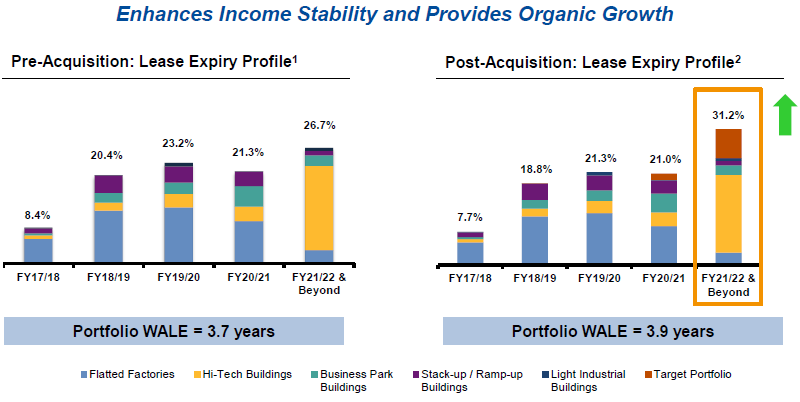 Enhances Income Stability and Provides Organic Growth

Pre-Acquisition: Lease Expiry Profile$^1$

8.4%
20.4%
23.2%
21.3%
26.7%

FY17/18
FY18/19
FY19/20
FY20/21
FY21/22 & Beyond

Portfolio WALE = 3.7 years

Post-Acquisition: Lease Expiry Profile$^2$

7.7%
18.8%
21.3%
21.0%
31.2%

FY17/18
FY18/19
FY19/20
FY20/21
FY21/22 & Beyond

Portfolio WALE = 3.9 years

Flatted Factories
Hi-Tech Buildings
Business Park Buildings
Stack-up / Ramp-up Buildings
Light Industrial Buildings
Target Portfolio